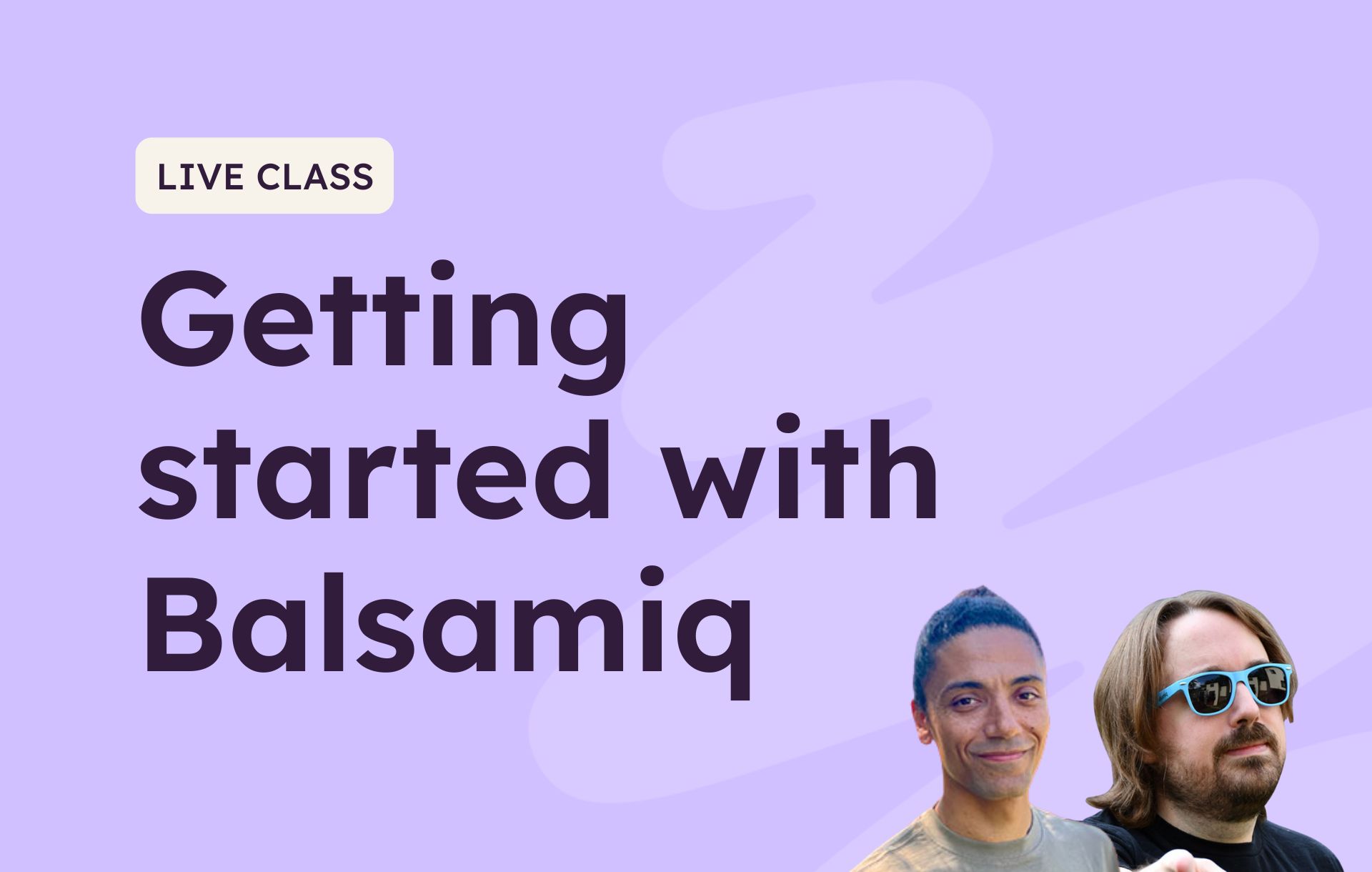 LIVE CLASS

Getting started with Balsamiq